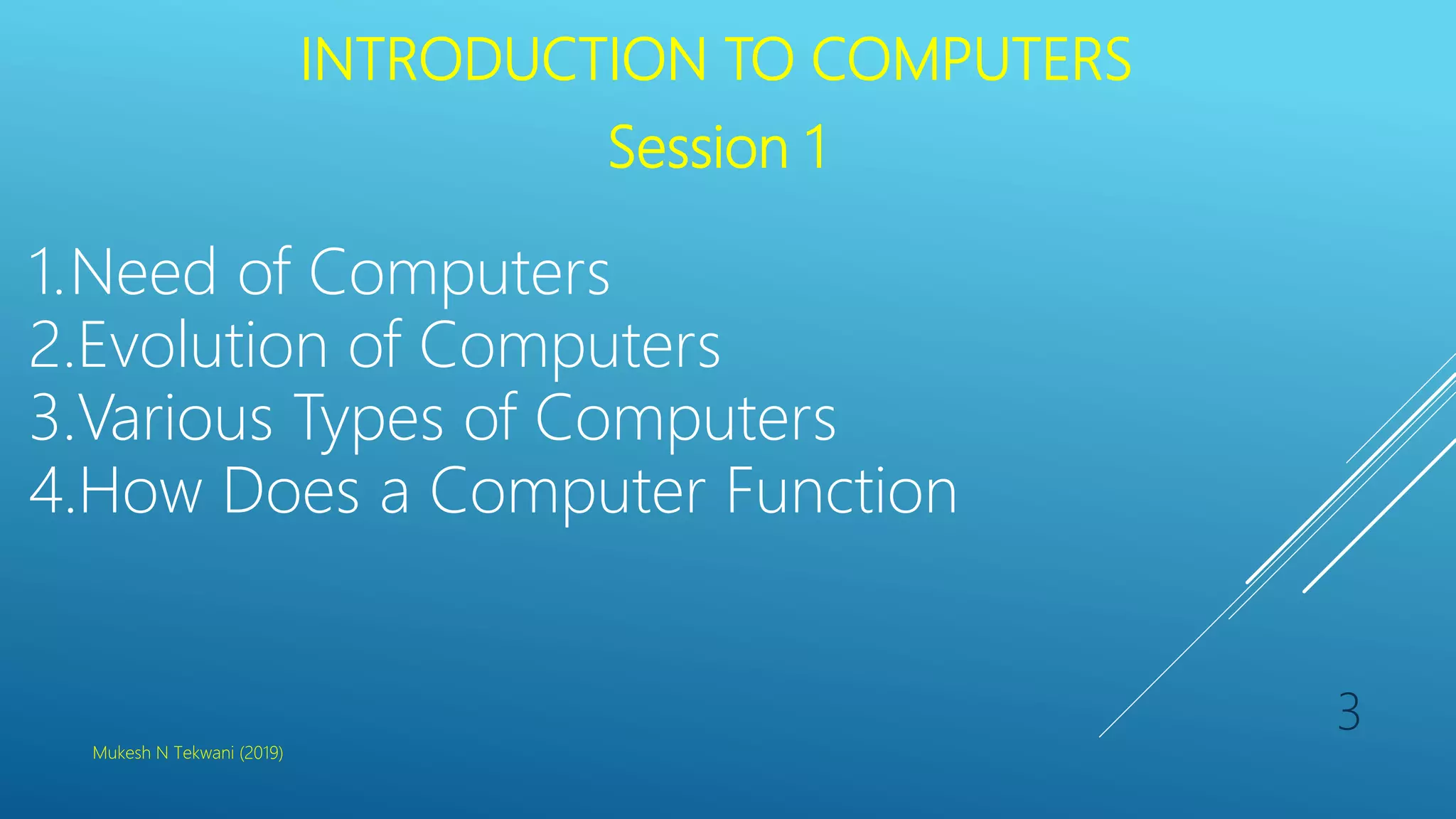 INTRODUCTION TO COMPUTERS

Session 1

1.Need of Computers
2.Evolution of Computers
3.Various Types of Computers
4.How Does a Computer Function

3

Mukesh N Tekwani (2019)